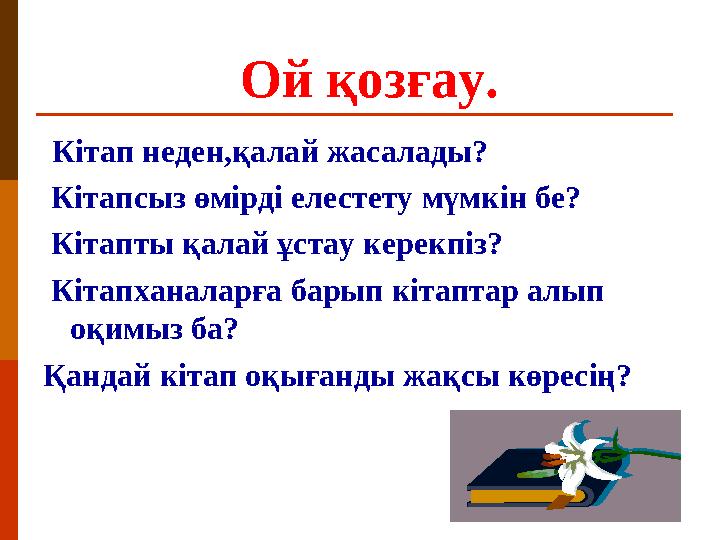 Ой қозғау.

Кітап неден,қалай жасалады?

Кітапсыз өмірді елестету мүмкін бе?

Кітапты қалай ұстау керекпіз?

Кітапханаларға барып кітаптар алып оқимыз ба?

Қандай кітап оқығанды жақсы көресің?